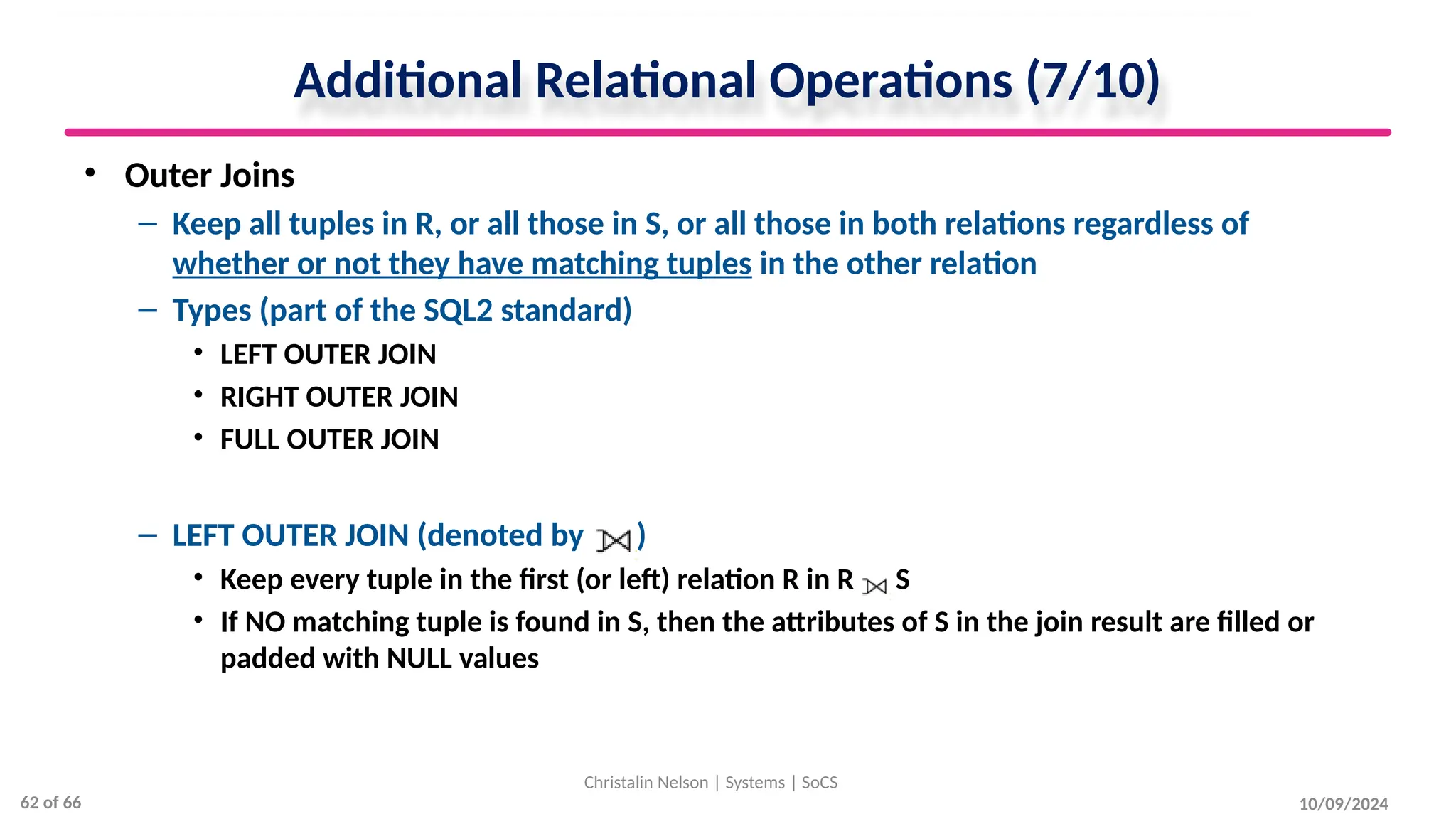 Additional Relational Operations (7/10)

• Outer Joins

– Keep all tuples in R, or all those in S, or all those in both relations regardless of whether or not they have matching tuples in the other relation

– Types (part of the SQL2 standard)

• LEFT OUTER JOIN
• RIGHT OUTER JOIN
• FULL OUTER JOIN

– LEFT OUTER JOIN (denoted by $⟕$)

• Keep every tuple in the first (or left) relation R in R $⟕$ S
• If NO matching tuple is found in S, then the attributes of S in the join result are filled or padded with NULL values

Christalin Nelson | Systems | SoCS

62 of 66

10/09/2024